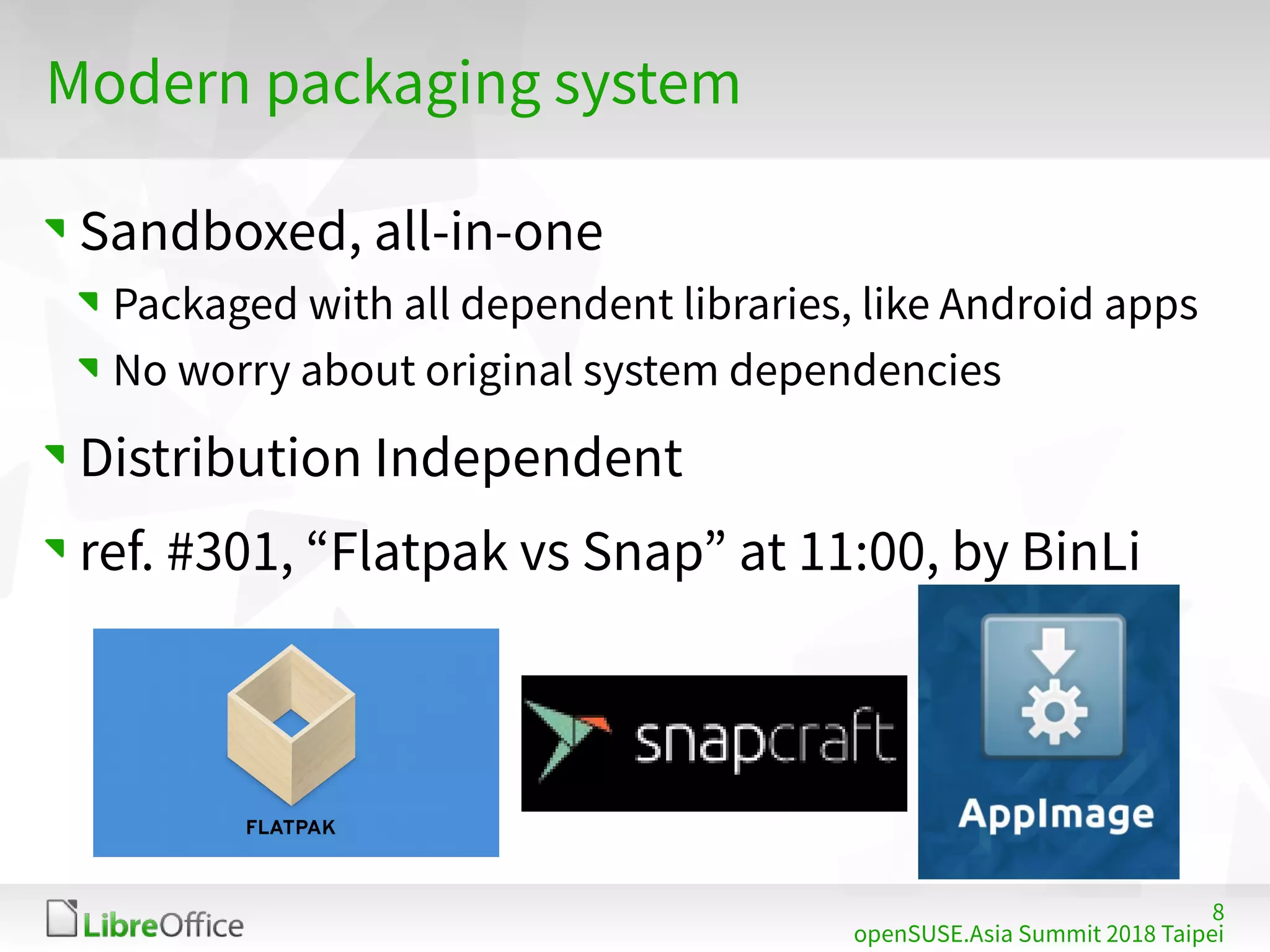 Modern packaging system

Sandboxed, all-in-one

Packaged with all dependent libraries, like Android apps

No worry about original system dependencies

Distribution Independent

ref. #301, “Flatpak vs Snap” at 11:00, by BinLi

FLATPAK

snapcraft

AppImage

LibreOffice

8

openSUSE.Asia Summit 2018 Taipei